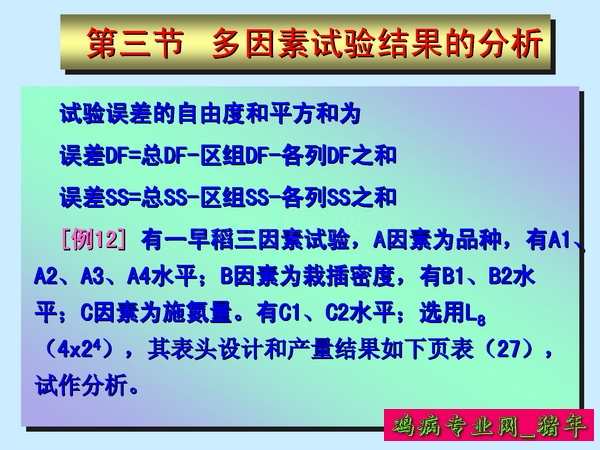 第三节 多因素试验结果的分析

试验误差的自由度和平方和为

误差DF=总DF-区组DF-各列DF之和

误差SS=总SS-区组SS-各列SS之和

[例12] 有一早稻三因素试验，A因素为品种，有A1、A2、A3、A4水平；B因素为栽插密度，有B1、B2水平；C因素为施氮量。有C1、C2水平；选用$L_8$（$4x2^4$），其表头设计和产量结果如下页表（27），试作分析。

鸡病专业网_猪年